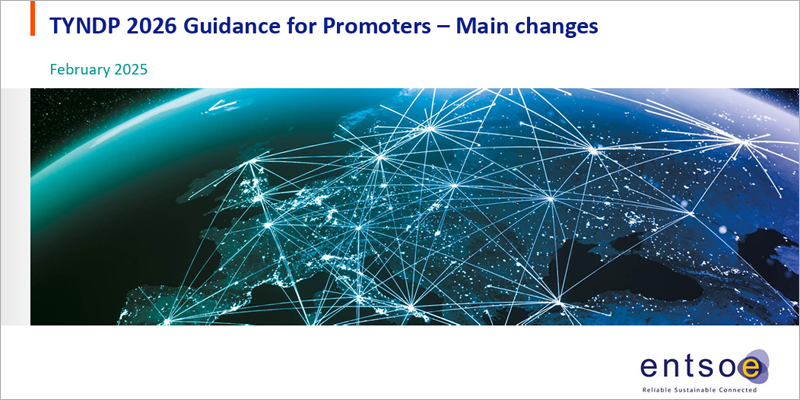 TYNDP 2026 Guidance for Promoters – Main changes

February 2025

entsoe

Reliable Sustainable Connected